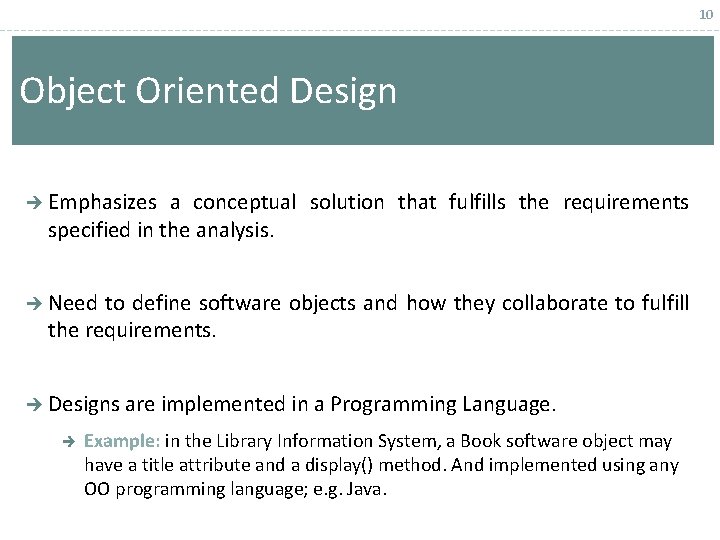 10

Object Oriented Design

→ Emphasizes a conceptual solution that fulfills the requirements specified in the analysis.

→ Need to define software objects and how they collaborate to fulfill the requirements.

→ Designs are implemented in a Programming Language.

→ Example: in the Library Information System, a Book software object may have a title attribute and a display() method. And implemented using any OO programming language; e.g. Java.